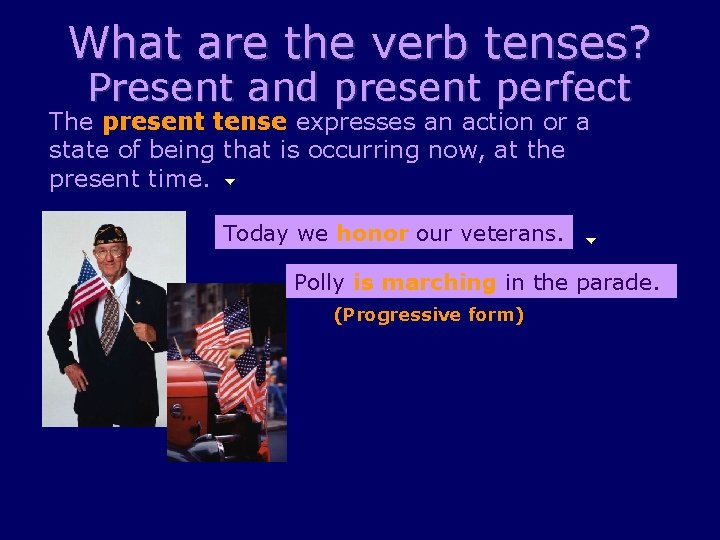 What are the verb tenses?
Present and present perfect

The present tense expresses an action or a state of being that is occurring now, at the present time.

Today we honor our veterans.

Polly is marching in the parade.

(Progressive form)